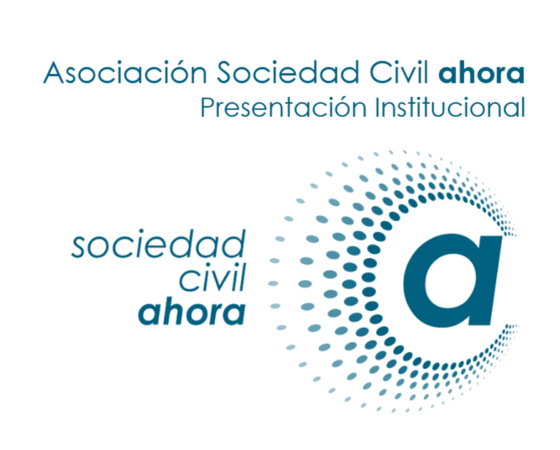 Asociación Sociedad Civil ahora
Presentación Institucional

sociedad
civil
ahora

a